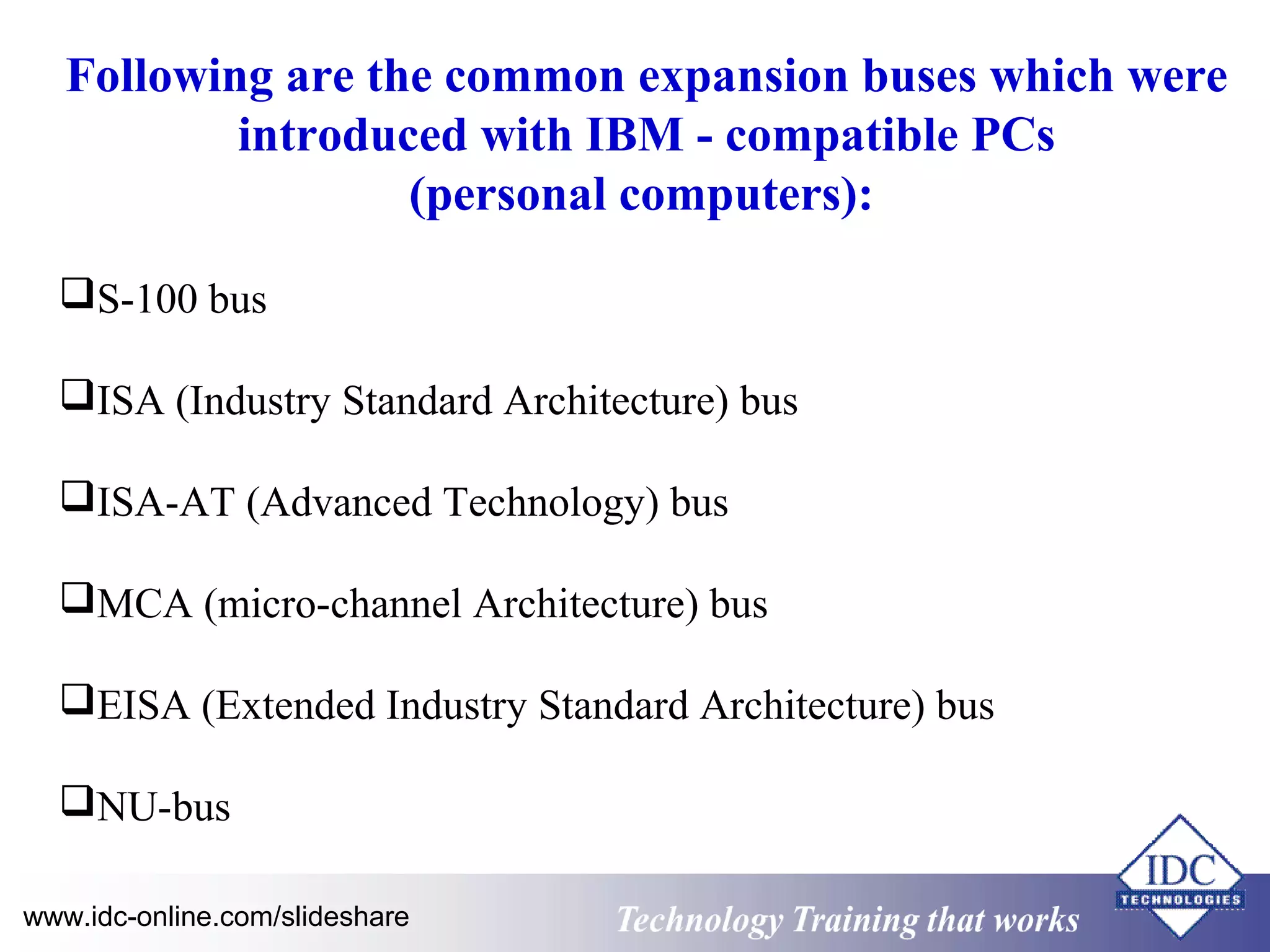 Following are the common expansion buses which were introduced with IBM - compatible PCs (personal computers):

❑S-100 bus

❑ISA (Industry Standard Architecture) bus

❑ISA-AT (Advanced Technology) bus

❑MCA (micro-channel Architecture) bus

❑EISA (Extended Industry Standard Architecture) bus

❑NU-bus

www.idc-online.com/slideshare

Technology Training that works

IDC
TECHNOLOGIES